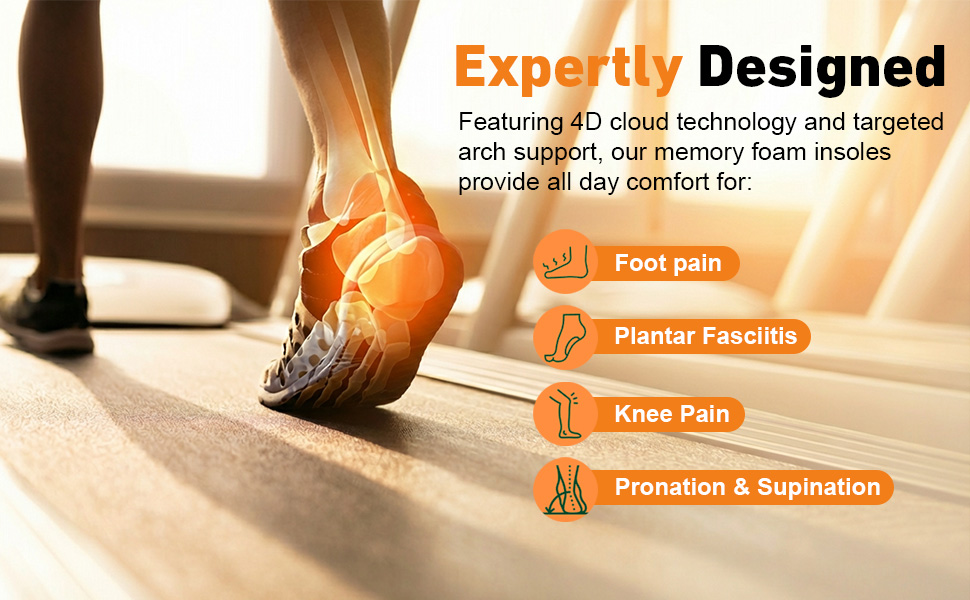 Expertly Designed

Featuring 4D cloud technology and targeted arch support, our memory foam insoles provide all day comfort for:

Foot pain

Plantar Fasciitis

Knee Pain

Pronation & Supination